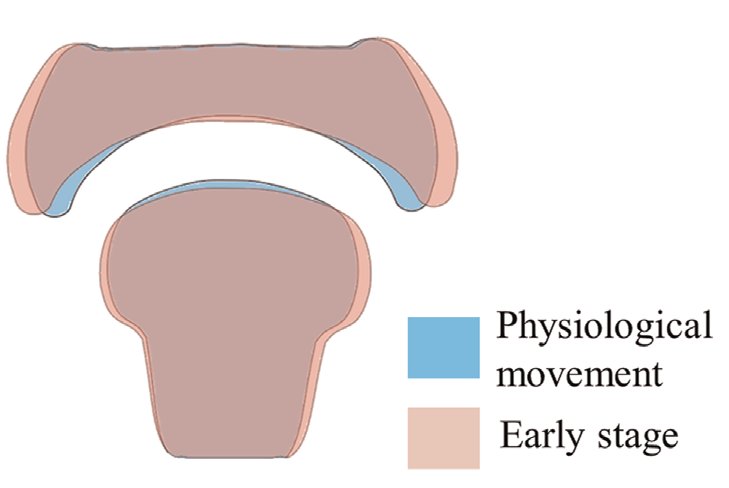 Physiological movement

Early stage